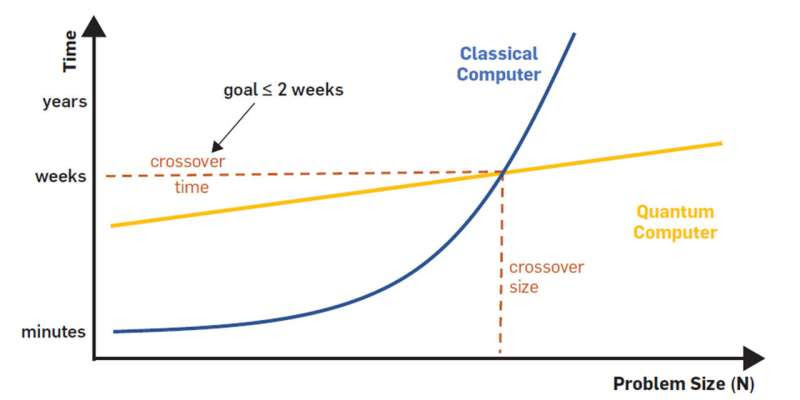 Time

years

weeks

minutes

goal ≤ 2 weeks

crossover time

Classical Computer

Quantum Computer

crossover size

Problem Size (N)